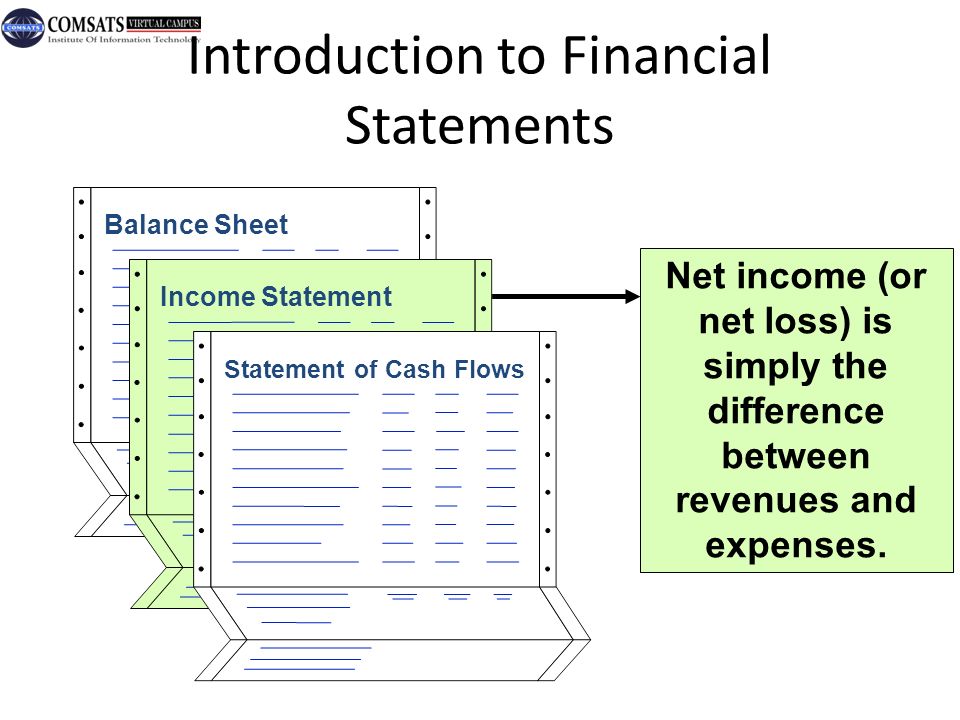 COMSATS VIRTUAL CAMPUS
Institute Of Information Technology

Introduction to Financial Statements

Balance Sheet

Income Statement

Statement of Cash Flows

Net income (or net loss) is simply the difference between revenues and expenses.